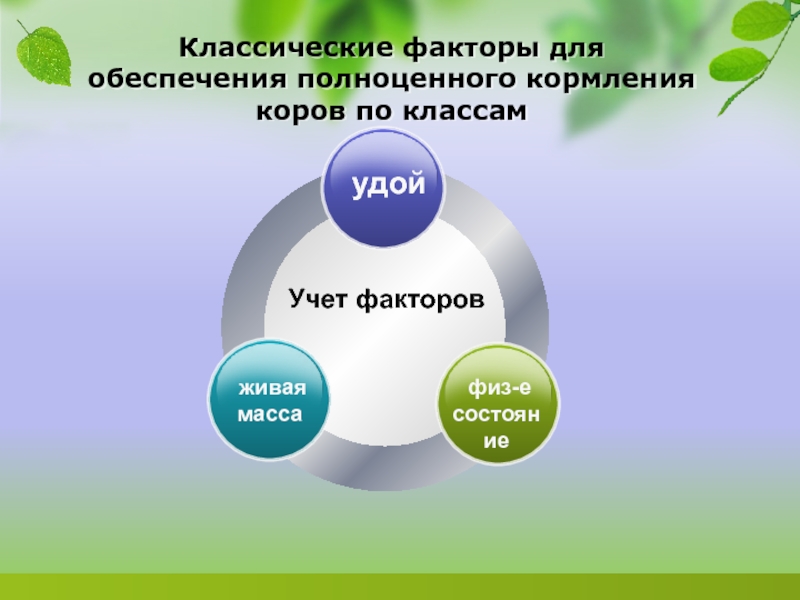 Классические факторы для обеспечения полноценного кормления коров по классам

удой

Учет факторов

живая масса

физ-е состояние